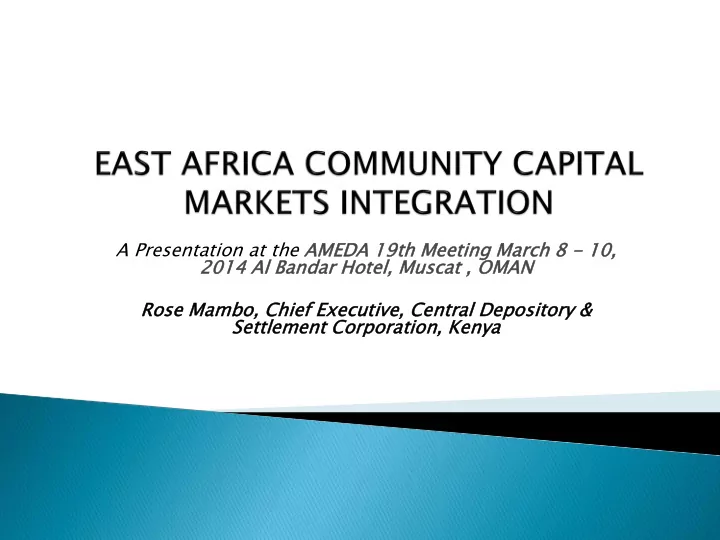 EAST AFRICA COMMUNITY CAPITAL MARKETS INTEGRATION

A Presentation at the AMEDA 19th Meeting March 8 - 10, 2014 Al Bandar Hotel, Muscat , OMAN

Rose Mambo, Chief Executive, Central Depository & Settlement Corporation, Kenya